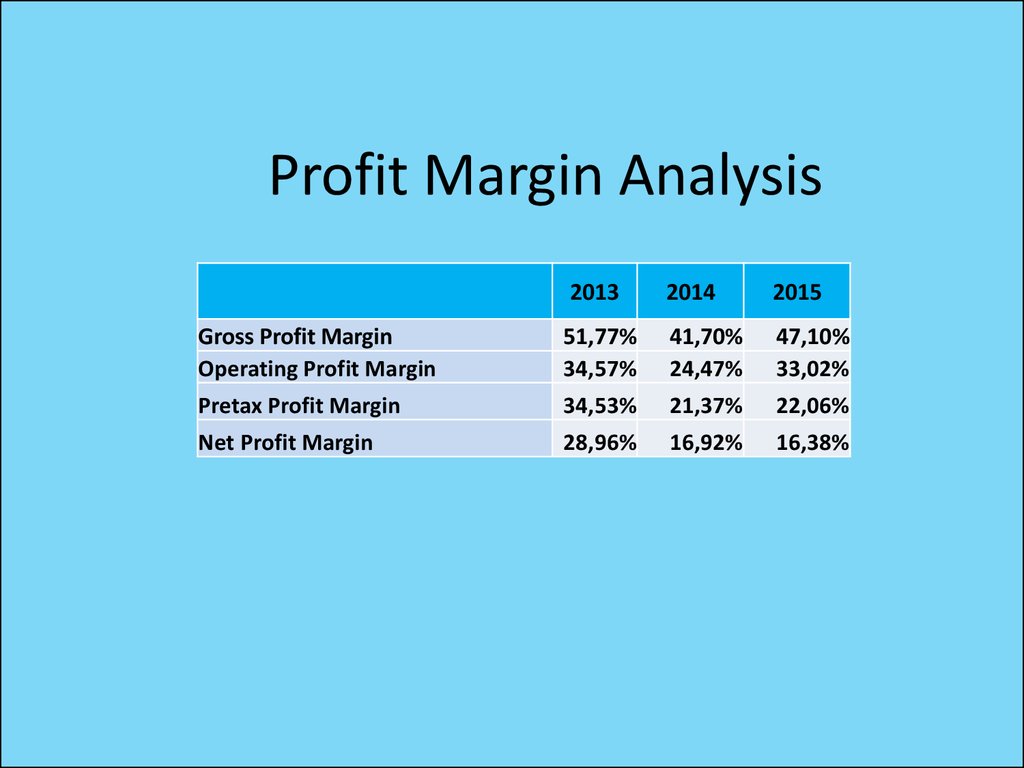 Profit Margin Analysis

| | 2013 | 2014 | 2015 |
|---|---|---|---|
| Gross Profit Margin | 51,77% | 41,70% | 47,10% |
| Operating Profit Margin | 34,57% | 24,47% | 33,02% |
| Pretax Profit Margin | 34,53% | 21,37% | 22,06% |
| Net Profit Margin | 28,96% | 16,92% | 16,38% |